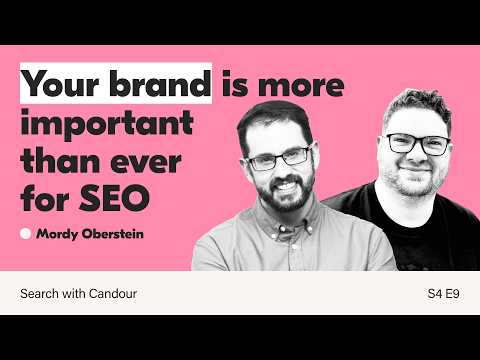 Your brand is more important than ever for SEO

Mordy Oberstein

Search with Candour

S4 E9